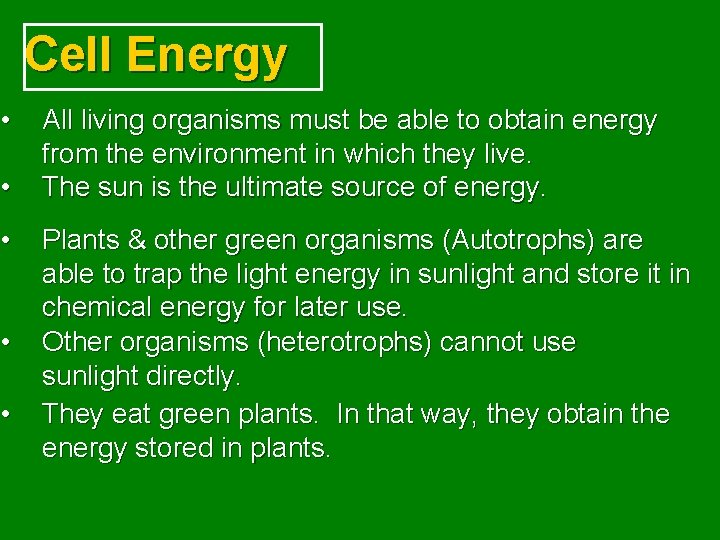 Cell Energy

• All living organisms must be able to obtain energy from the environment in which they live.
• The sun is the ultimate source of energy.

• Plants & other green organisms (Autotrophs) are able to trap the light energy in sunlight and store it in chemical energy for later use.
• Other organisms (heterotrophs) cannot use sunlight directly.
• They eat green plants. In that way, they obtain the energy stored in plants.